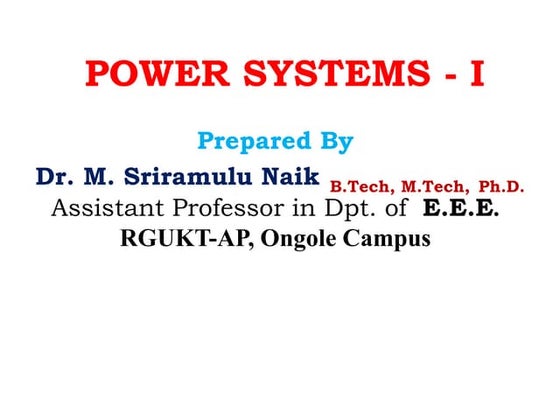 POWER SYSTEMS - I

Prepared By

Dr. M. Sriramulu Naik B.Tech, M.Tech, Ph.D.

Assistant Professor in Dpt. of E.E.E.

RGUKT-AP, Ongole Campus